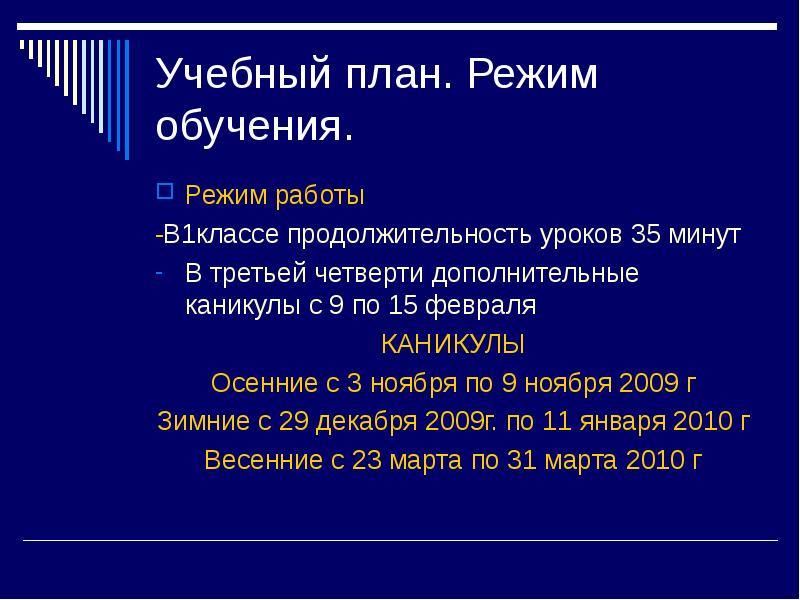 Учебный план. Режим обучения.

Режим работы

-В1классе продолжительность уроков 35 минут

- В третьей четверти дополнительные каникулы с 9 по 15 февраля

КАНИКУЛЫ

Осенние с 3 ноября по 9 ноября 2009 г

Зимние с 29 декабря 2009г. по 11 января 2010 г

Весенние с 23 марта по 31 марта 2010 г